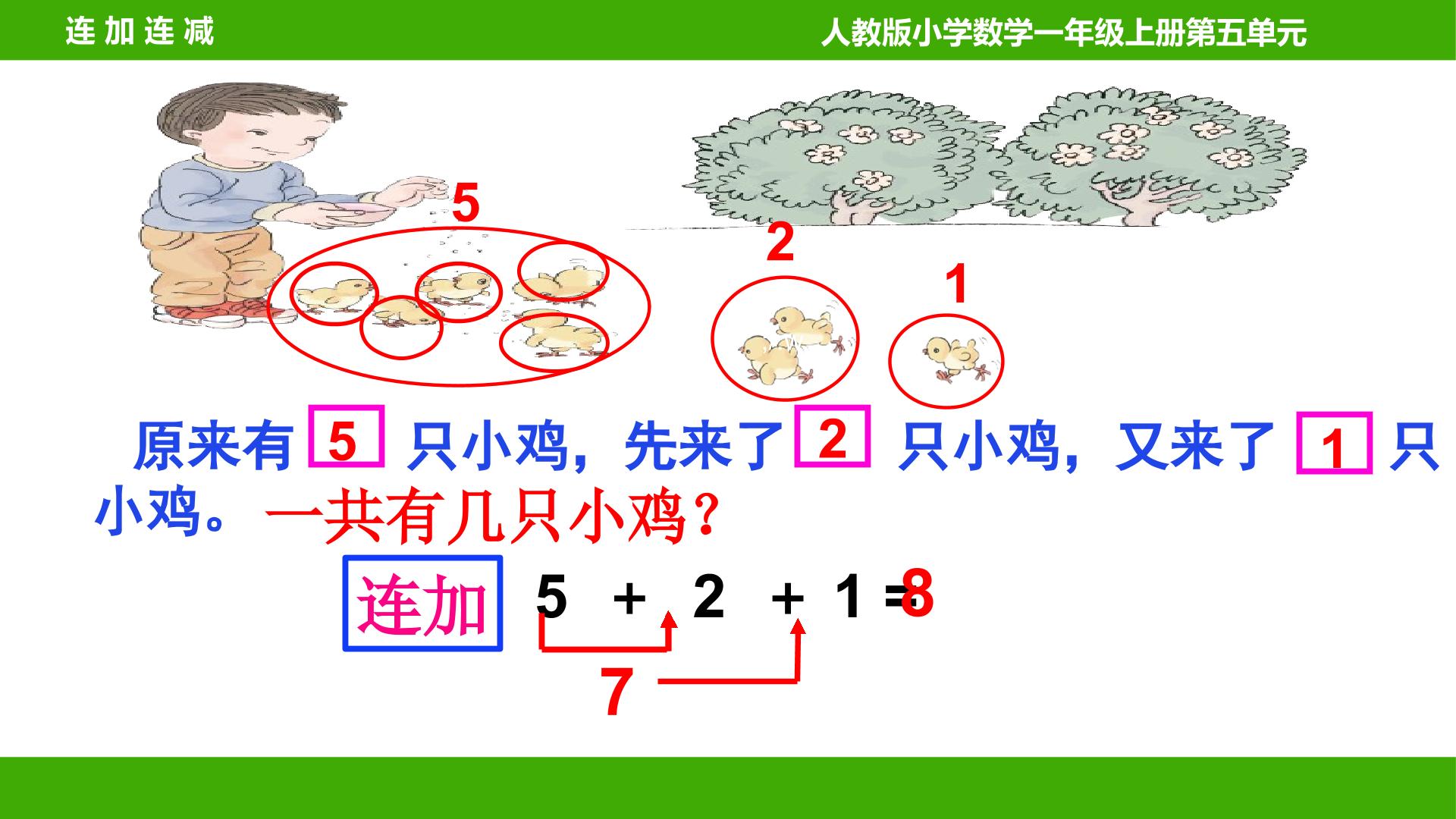 连加连减

人教版小学数学一年级上册第五单元

5

2

1

原来有5只小鸡，先来了2只小鸡，又来了1只小鸡。一共有几只小鸡？

连加

$5+2+1=8$

7